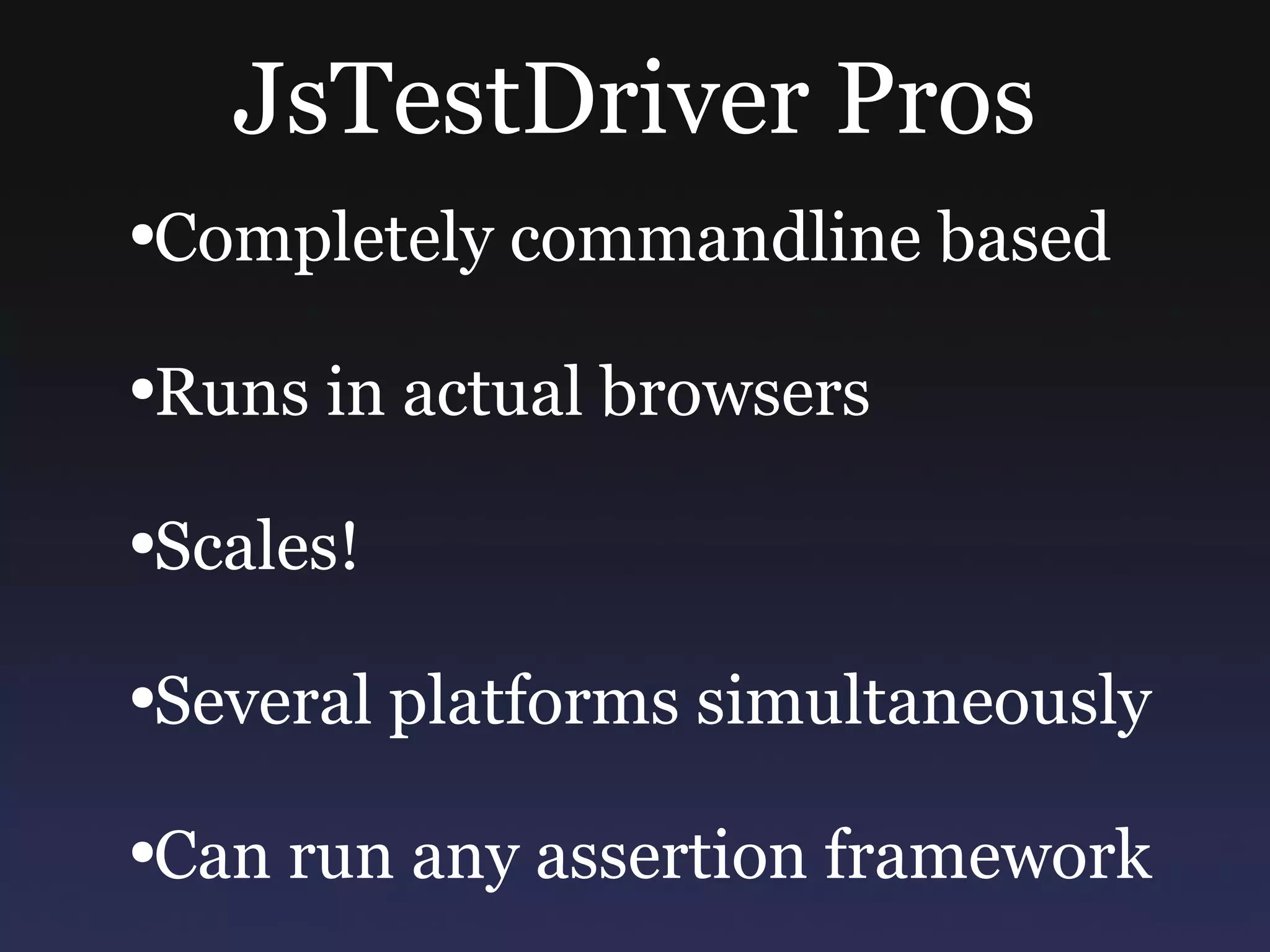 JsTestDriver Pros

•Completely commandline based

•Runs in actual browsers

•Scales!

•Several platforms simultaneously

•Can run any assertion framework